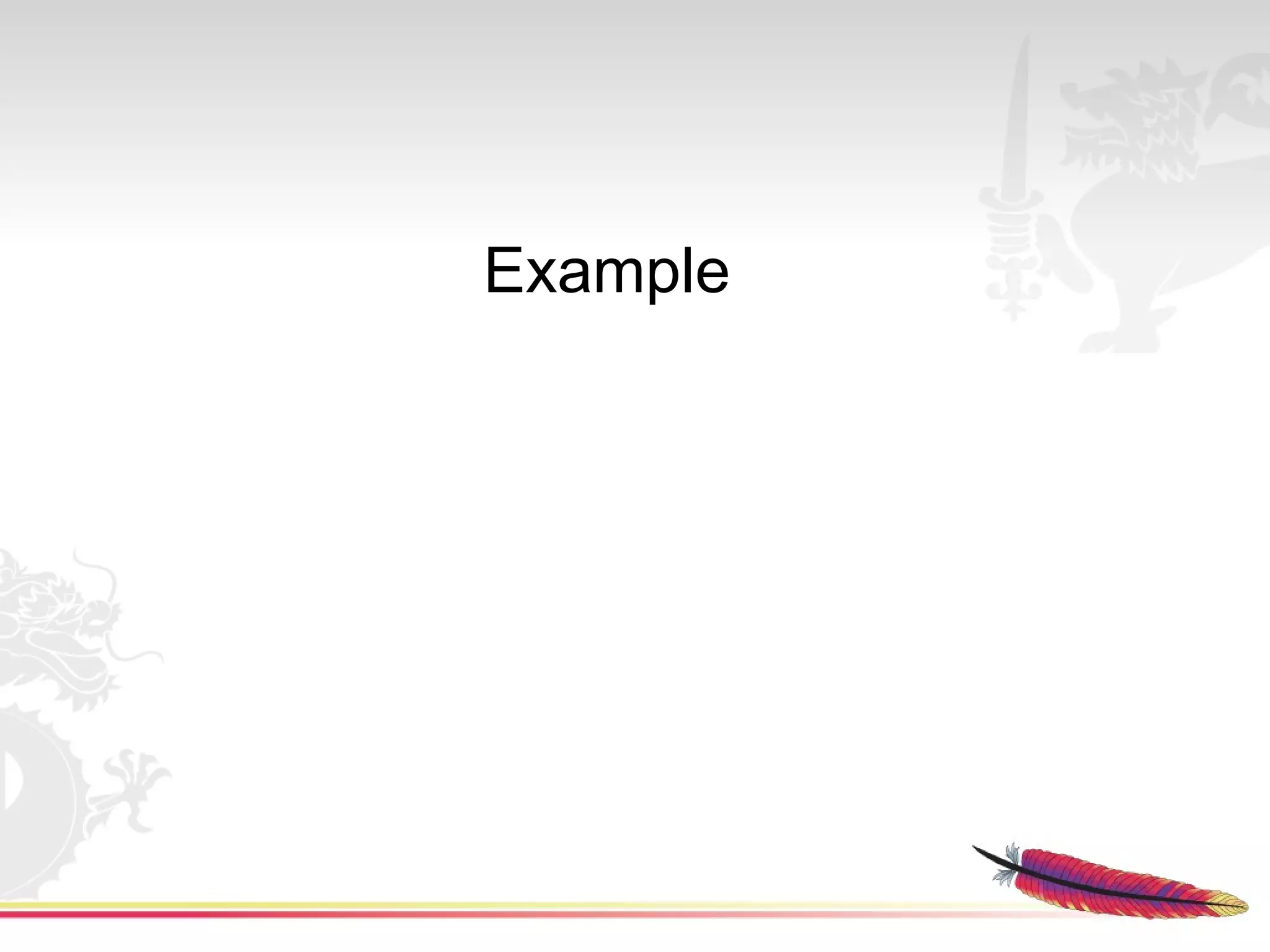 Example